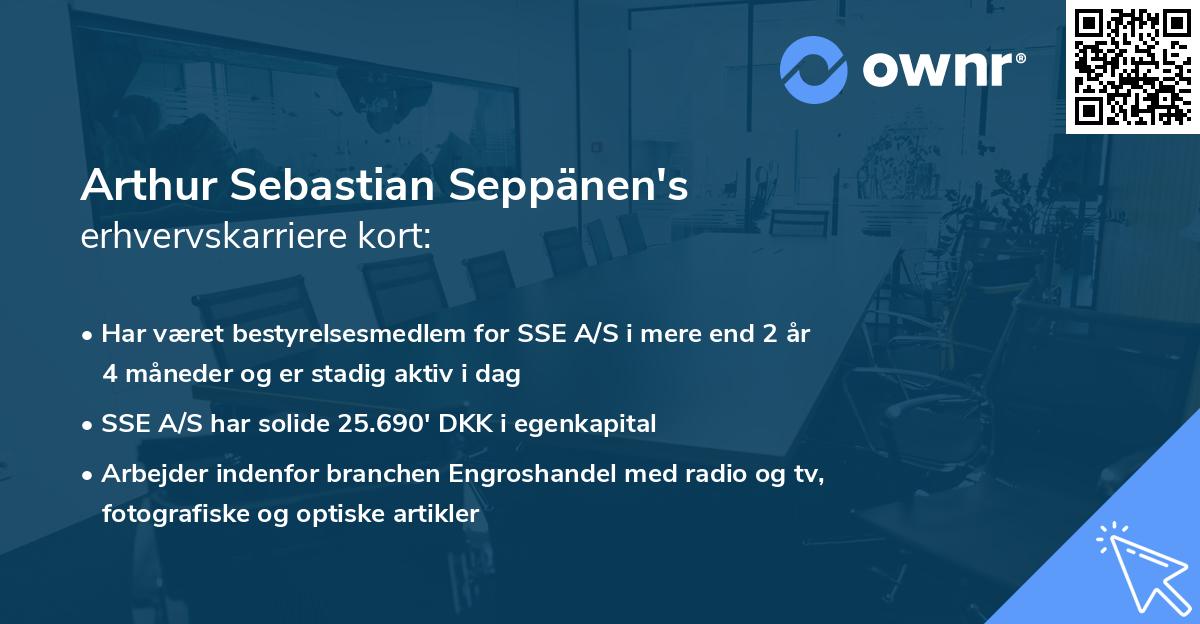 ownr®

Arthur Sebastian Seppänen's erhvervskarriere kort:

• Har været bestyrelsesmedlem for SSE A/S i mere end 2 år 4 måneder og er stadig aktiv i dag

• SSE A/S har solide 25.690' DKK i egenkapital

• Arbejder indenfor branchen Engroshandel med radio og tv, fotografiske og optiske artikler